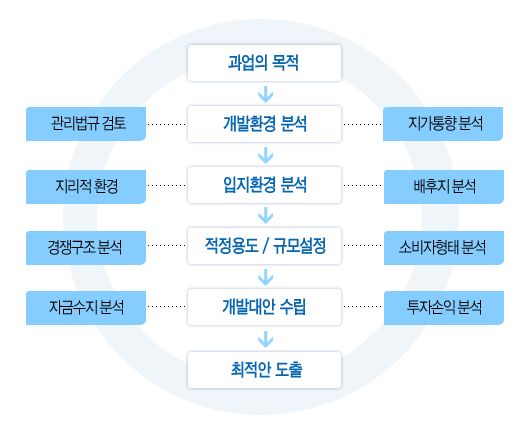 과업의 목적

관리법규 검토

개발환경 분석

지가통향 분석

지리적 환경

입지환경 분석

배후지 분석

경쟁구조 분석

적정용도 / 규모설정

소비자형태 분석

자금수지 분석

개발대안 수립

투자손익 분석

최적안 도출